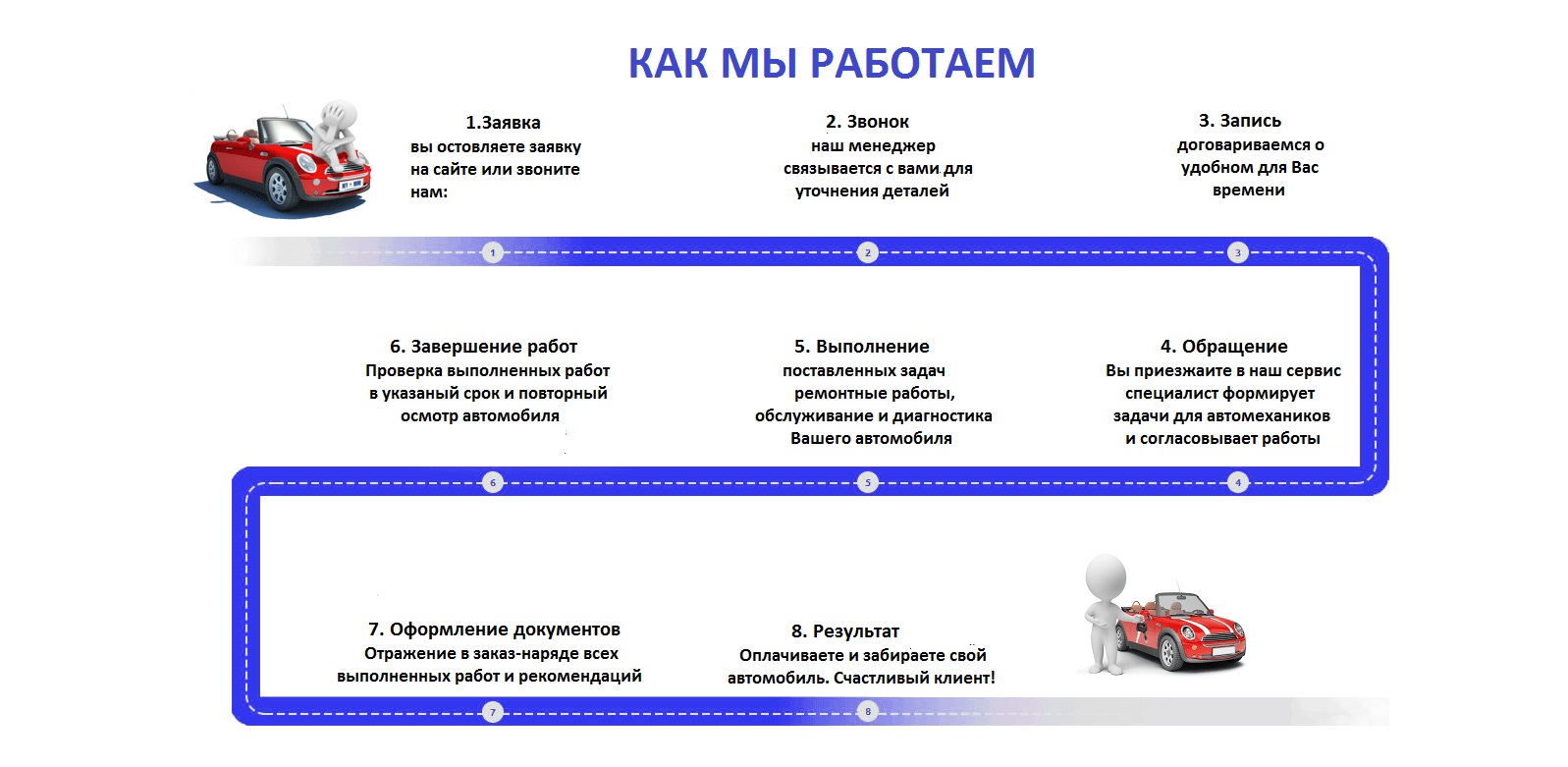 КАК МЫ РАБОТАЕМ

1.Заявка
вы остовляете заявку на сайте или звоните нам:

2. Звонок
наш менеджер связывается с вами для уточнения деталей

3. Запись
договариваемся о удобном для Вас времени

1 2 3

6. Завершение работ
Проверка выполненных работ в указаный срок и повторный осмотр автомобиля

5. Выполнение
поставленных задач ремонтные работы, обслуживание и диагностика Вашего автомобиля

4. Обращение
Вы приезжаите в наш сервис специалист формирует задачи для автомехаников и согласовывает работы

6 5 4

7. Оформление документов
Отражение в заказ-наряде всех выполненных работ и рекомендаций

8. Результат
Оплачиваете и забираете свой автомобиль. Счастливый клиент!

7 8